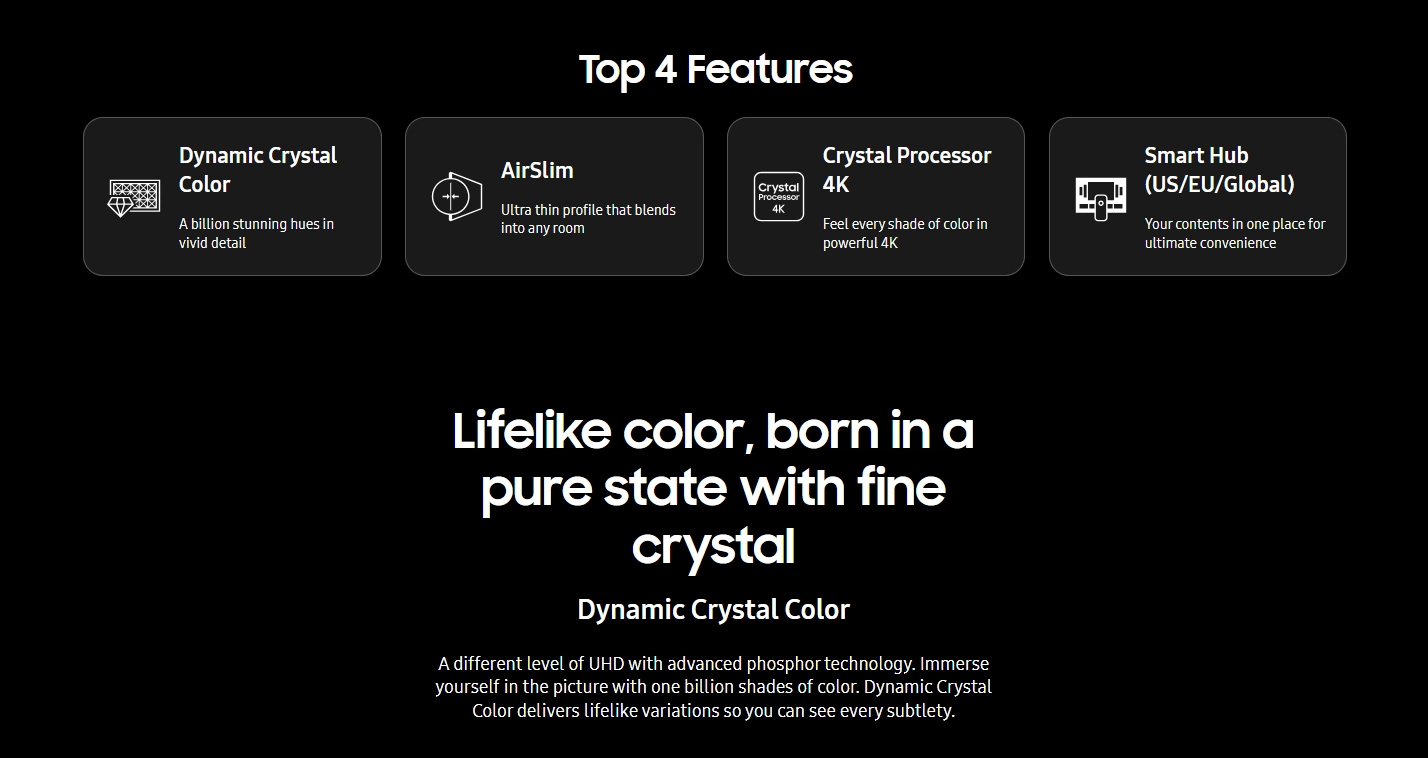 Top 4 Features

Dynamic Crystal Color

A billion stunning hues in vivid detail

AirSlim

Ultra thin profile that blends into any room

Crystal Processor 4K

Crystal Processor 4K

Feel every shade of color in powerful 4K

Smart Hub (US/EU/Global)

Your contents in one place for ultimate convenience

Lifelike color, born in a pure state with fine crystal

Dynamic Crystal Color

A different level of UHD with advanced phosphor technology. Immerse yourself in the picture with one billion shades of color. Dynamic Crystal Color delivers lifelike variations so you can see every subtlety.